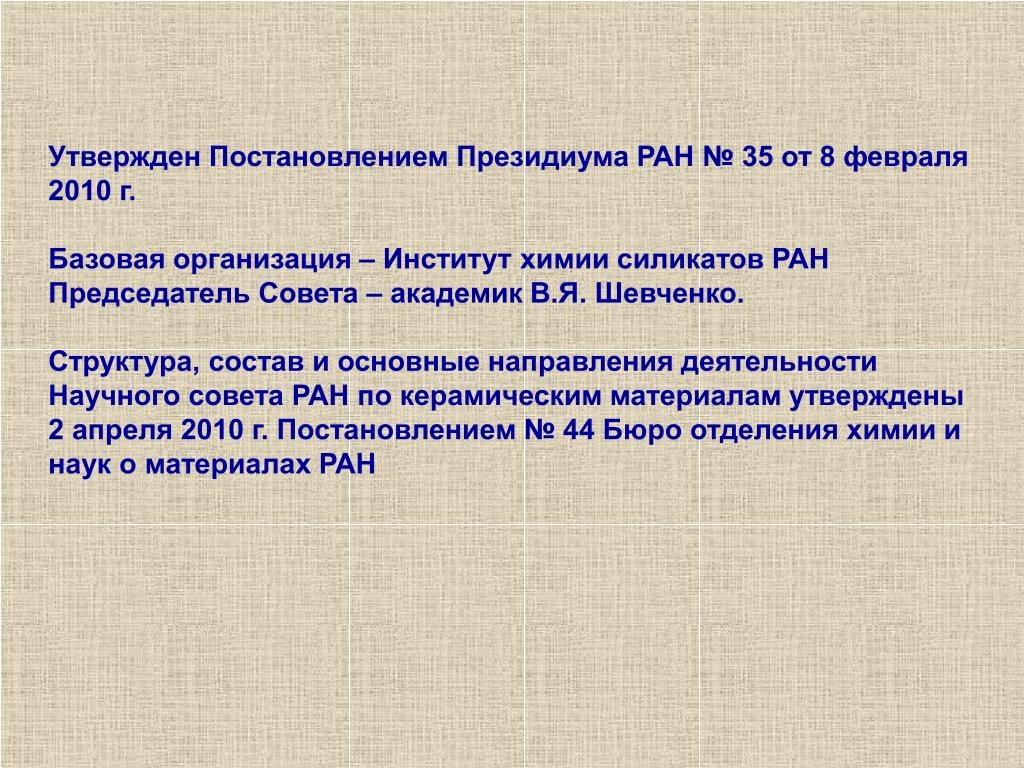 Утвержден Постановлением Президиума РАН № 35 от 8 февраля 2010 г.

Базовая организация – Институт химии силикатов РАН
Председатель Совета – академик В.Я. Шевченко.

Структура, состав и основные направления деятельности Научного совета РАН по керамическим материалам утверждены 2 апреля 2010 г. Постановлением № 44 Бюро отделения химии и наук о материалах РАН